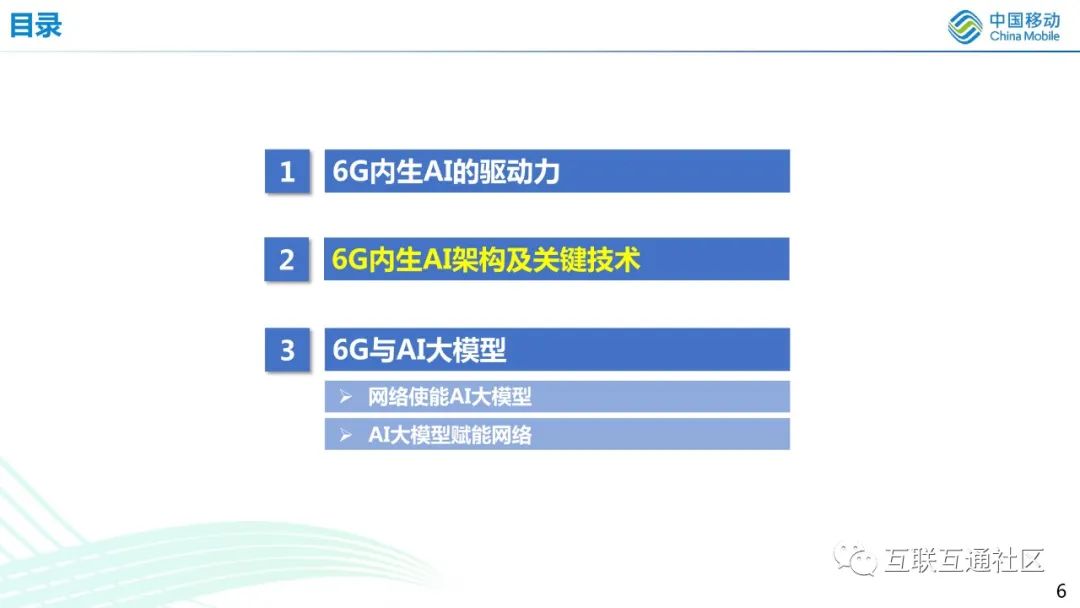 目录

中国移动
China Mobile

1 6G内生AI的驱动力

2 6G内生AI架构及关键技术

3 6G与AI大模型

➢ 网络使能AI大模型

➢ AI大模型赋能网络

互联互通社区

6